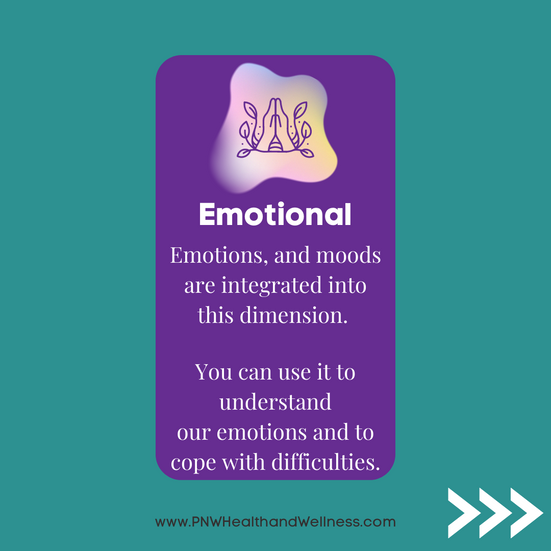 Emotional

Emotions, and moods are integrated into this dimension.

You can use it to understand our emotions and to cope with difficulties.

www.PNWHealthandWellness.com